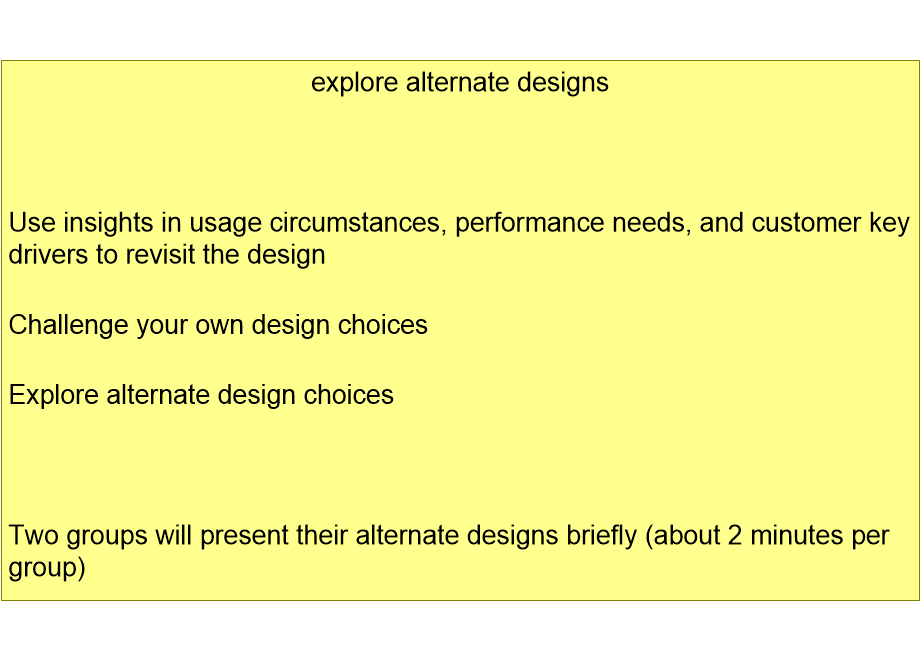 explore alternate designs

Use insights in usage circumstances, performance needs, and customer key drivers to revisit the design

Challenge your own design choices

Explore alternate design choices

Two groups will present their alternate designs briefly (about 2 minutes per group)